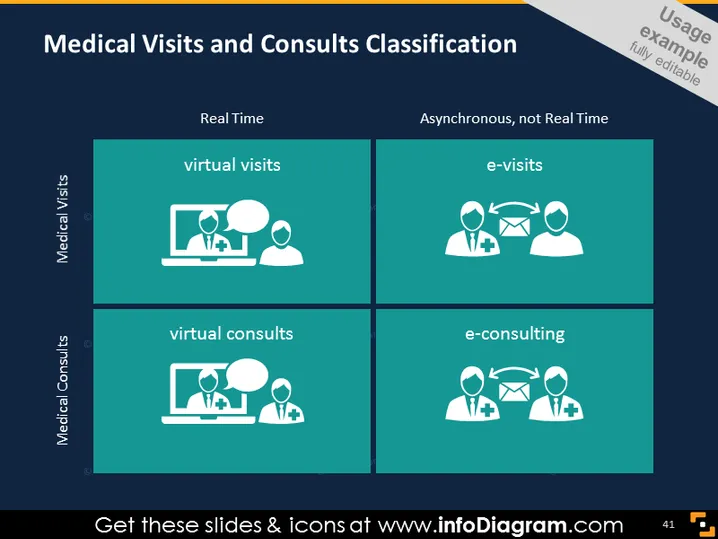 Medical Visits and Consults Classification

Usage example fully editable

| | Real Time | Asynchronous, not Real Time |
|---|---|---|
| Medical Visits | virtual visits | e-visits |
| Medical Consults | virtual consults | e-consulting |

Get these slides & icons at www.infoDiagram.com

41